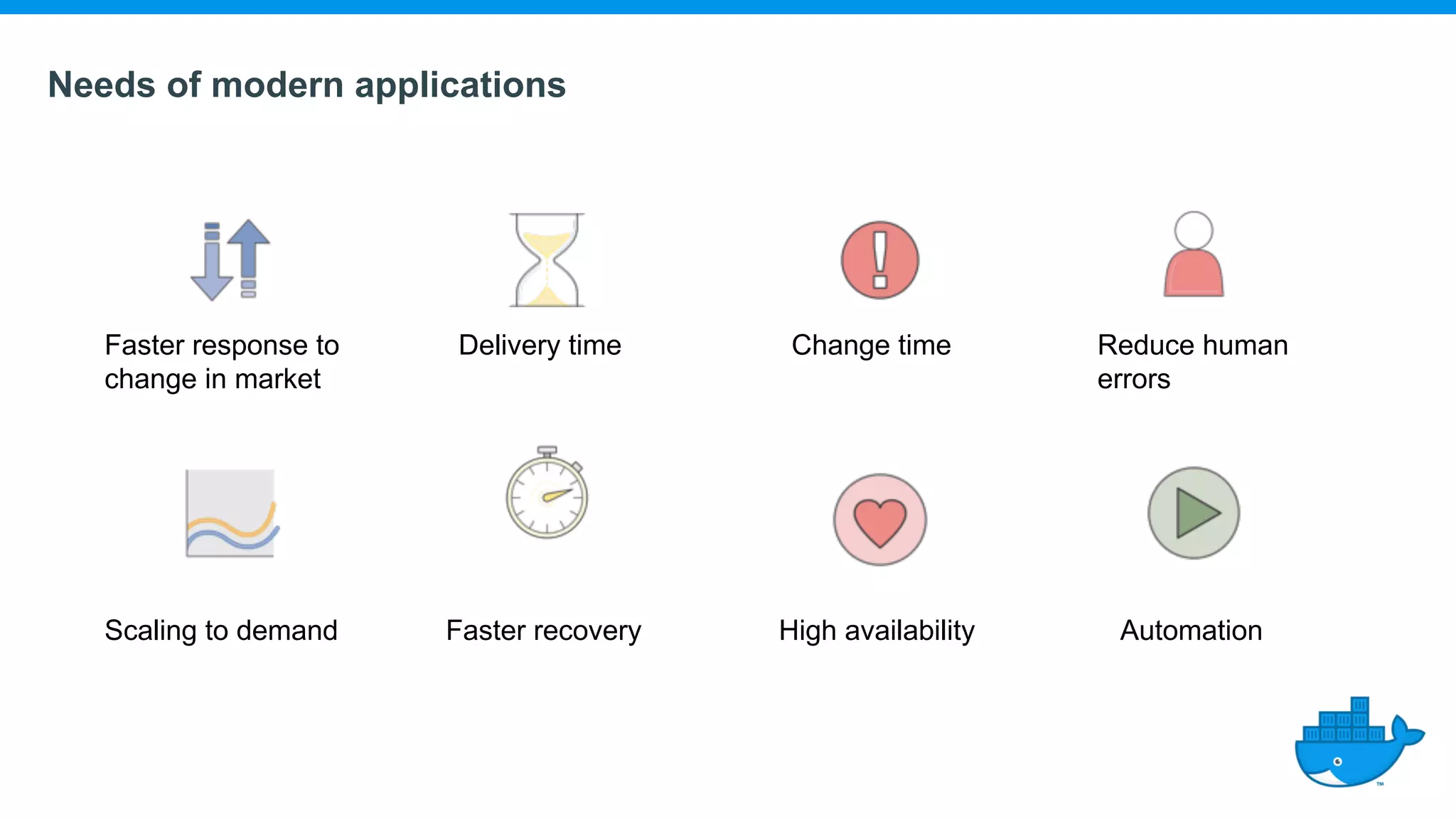 Needs of modern applications

Faster response to change in market

Delivery time

Change time

Reduce human errors

Scaling to demand

Faster recovery

High availability

Automation

™